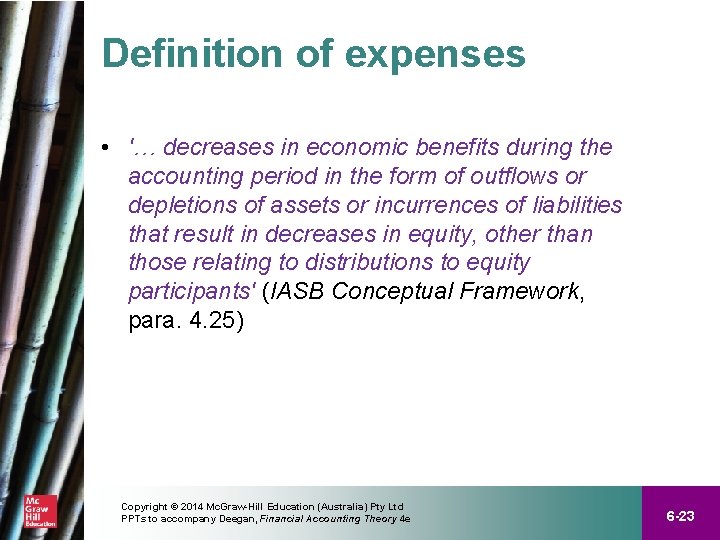 Definition of expenses

• '… decreases in economic benefits during the accounting period in the form of outflows or depletions of assets or incurrences of liabilities that result in decreases in equity, other than those relating to distributions to equity participants' (IASB Conceptual Framework, para. 4.25)

Mc Graw Hill Education

Copyright © 2014 McGraw-Hill Education (Australia) Pty Ltd
PPTs to accompany Deegan, Financial Accounting Theory 4e

6-23